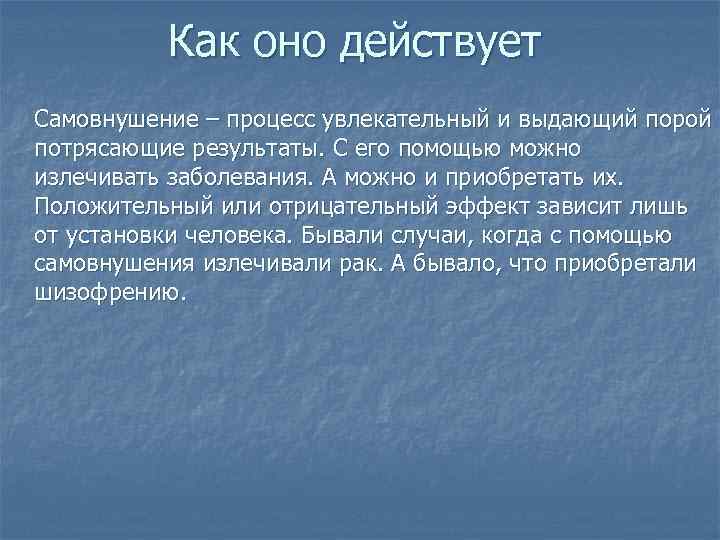 Как оно действует

Самовнушение – процесс увлекательный и выдающий порой потрясающие результаты. С его помощью можно излечивать заболевания. А можно и приобретать их. Положительный или отрицательный эффект зависит лишь от установки человека. Бывали случаи, когда с помощью самовнушения излечивали рак. А бывало, что приобретали шизофрению.